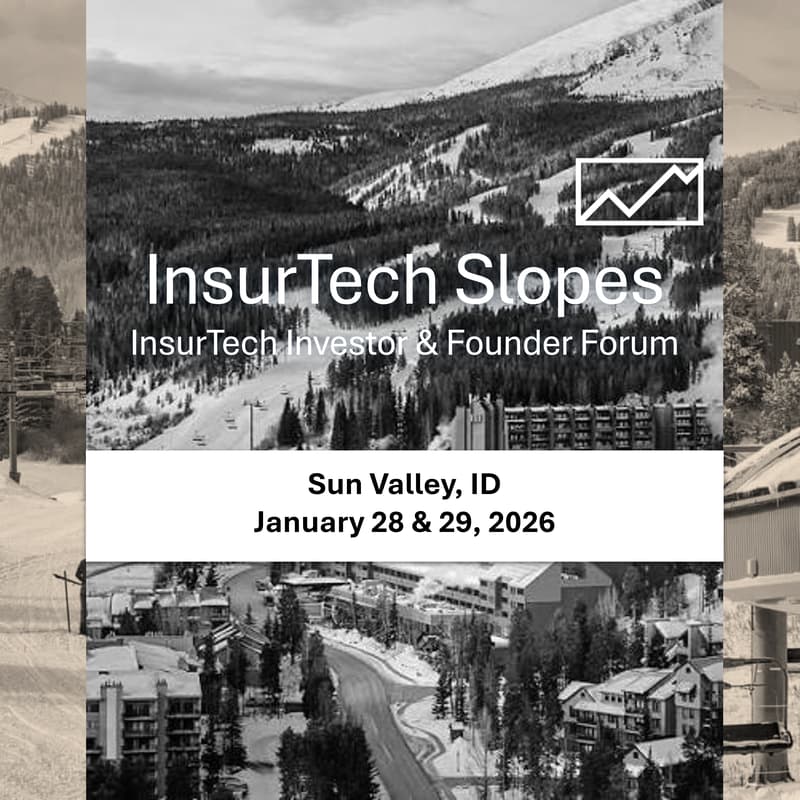 InsurTech Slopes
InsurTech Investor & Founder Forum

Sun Valley, ID
January 28 & 29, 2026